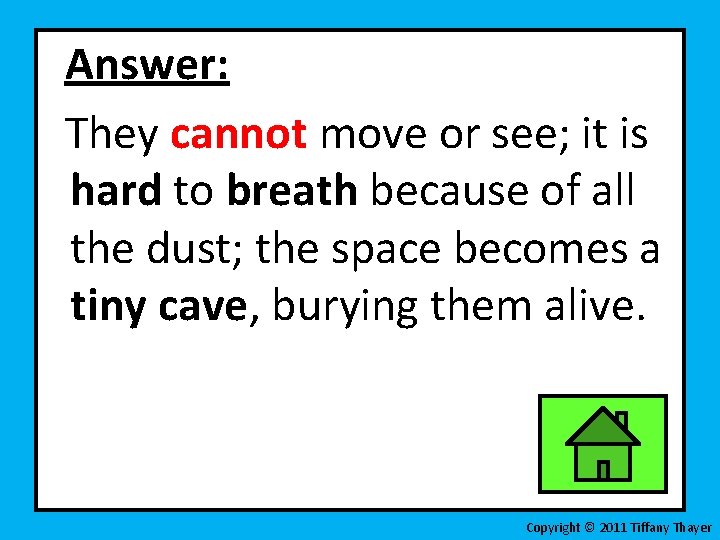 Answer:

They cannot move or see; it is hard to breath because of all the dust; the space becomes a tiny cave, burying them alive.

Copyright © 2011 Tiffany Thayer